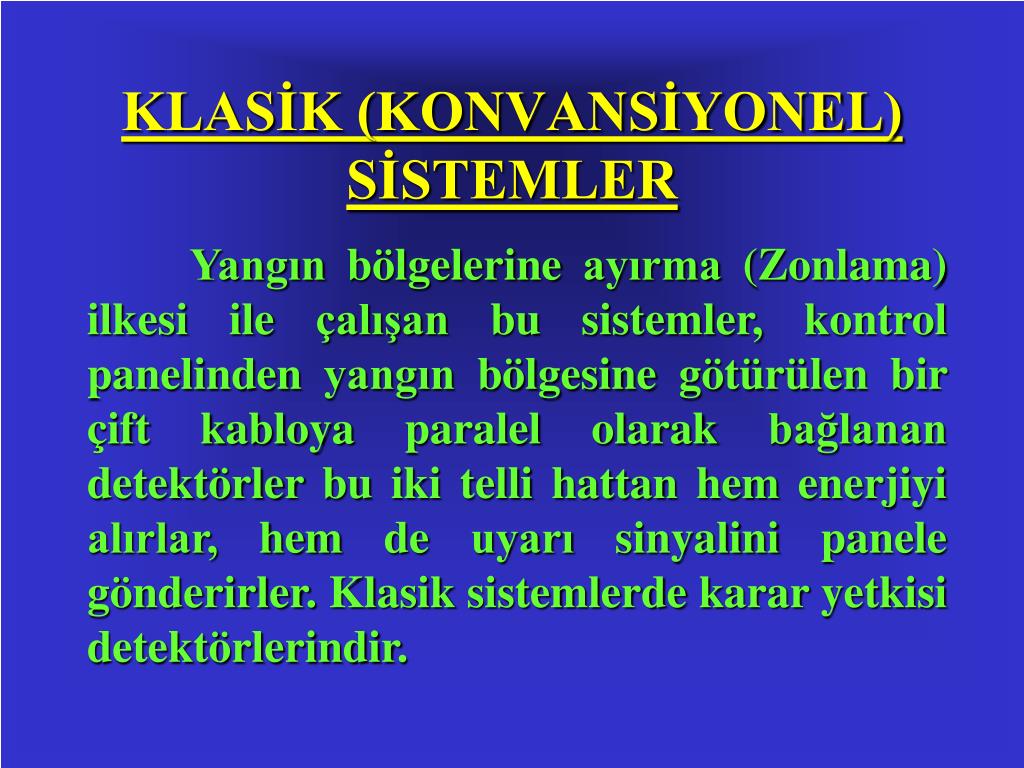 KLASİK (KONVANSİYONEL) SİSTEMLER

Yangın bölgelerine ayırma (Zonlama) ilkesi ile çalışan bu sistemler, kontrol panelinden yangın bölgesine götürülen bir çift kabloya paralel olarak bağlanan detektörler bu iki telli hattan hem enerjiyi alırlar, hem de uyarı sinyalini panele gönderirler. Klasik sistemlerde karar yetkisi detektörlerindir.